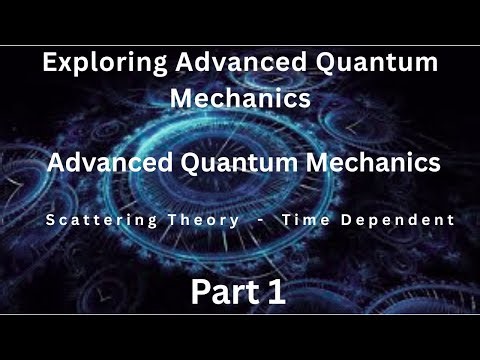 Exploring Advanced Quantum Mechanics

Advanced Quantum Mechanics

Scattering Theory - Time Dependent

Part 1